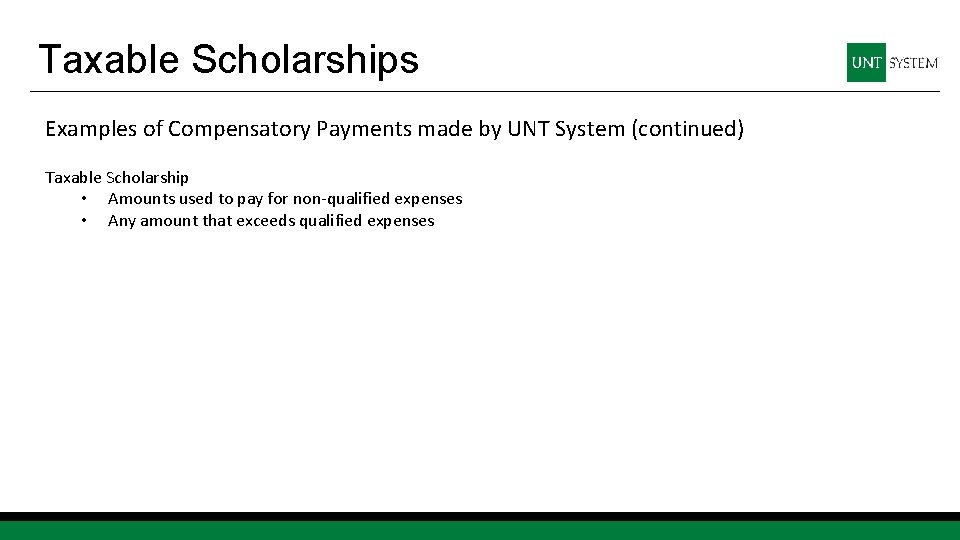 Taxable Scholarships

UNT SYSTEM

Examples of Compensatory Payments made by UNT System (continued)

Taxable Scholarship
• Amounts used to pay for non-qualified expenses
• Any amount that exceeds qualified expenses